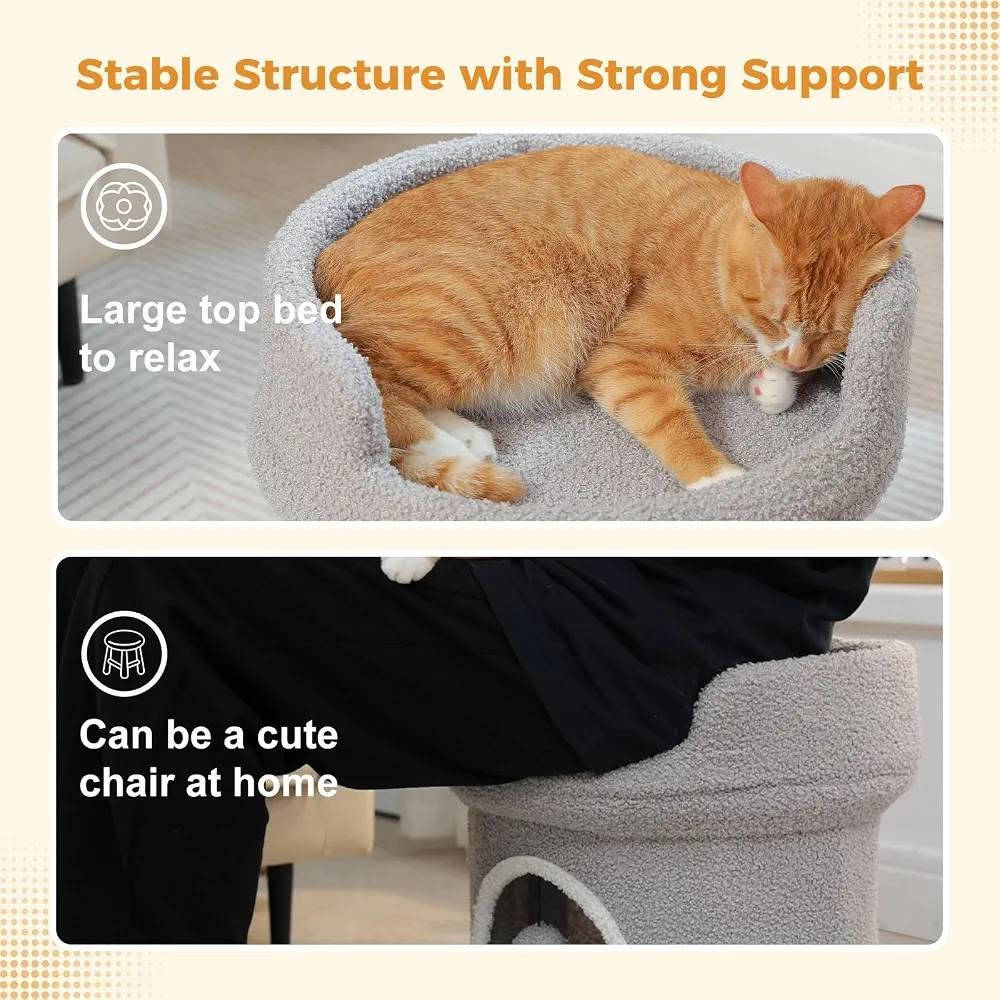 Stable Structure with Strong Support

Large top bed to relax

Can be a cute chair at home